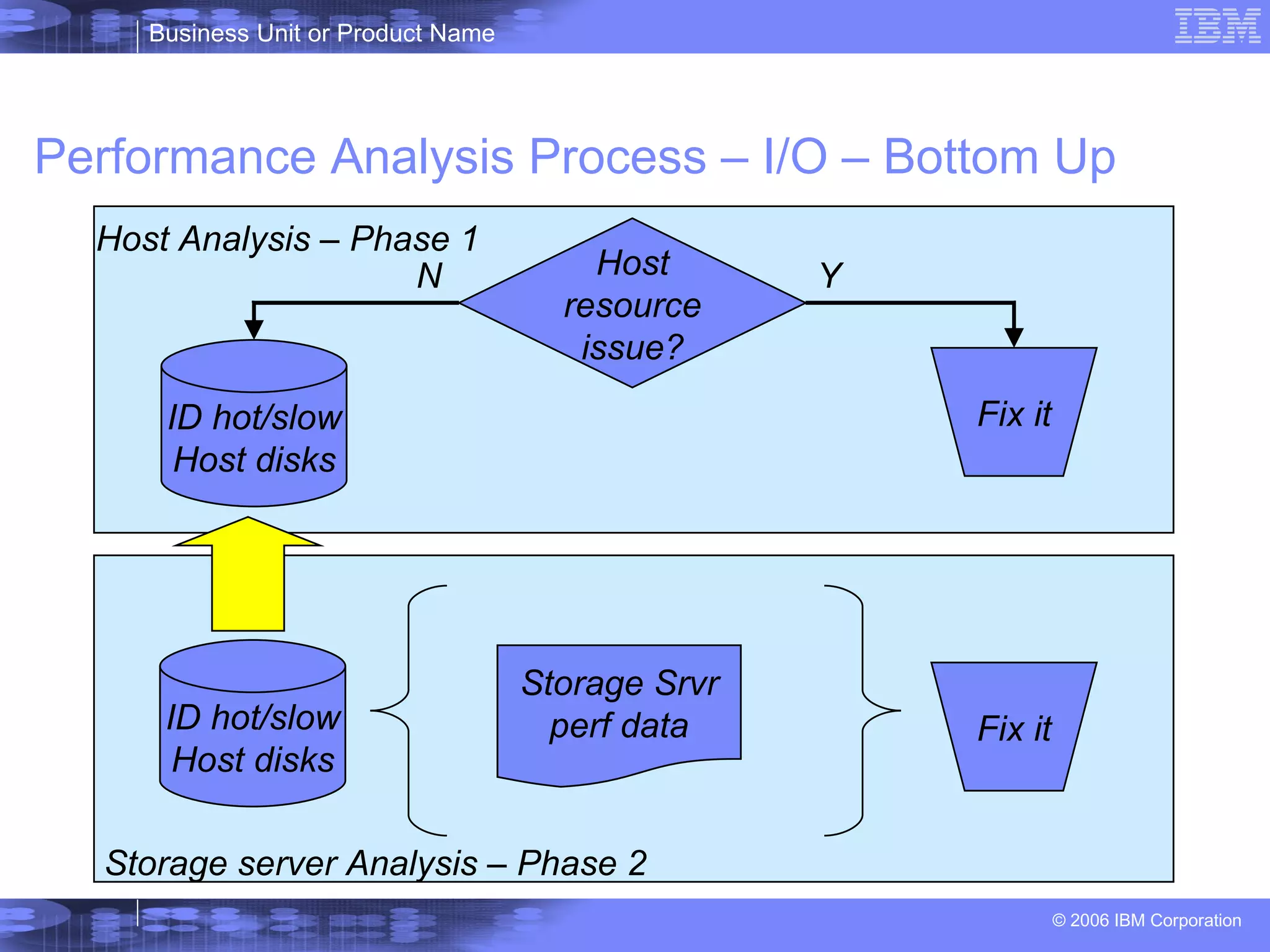 Business Unit or Product Name

IBM

Performance Analysis Process – I/O – Bottom Up

Host Analysis – Phase 1

N

Host resource issue?

Y

ID hot/slow Host disks

Fix it

ID hot/slow Host disks

Storage Srvr perf data

Fix it

Storage server Analysis – Phase 2

© 2006 IBM Corporation